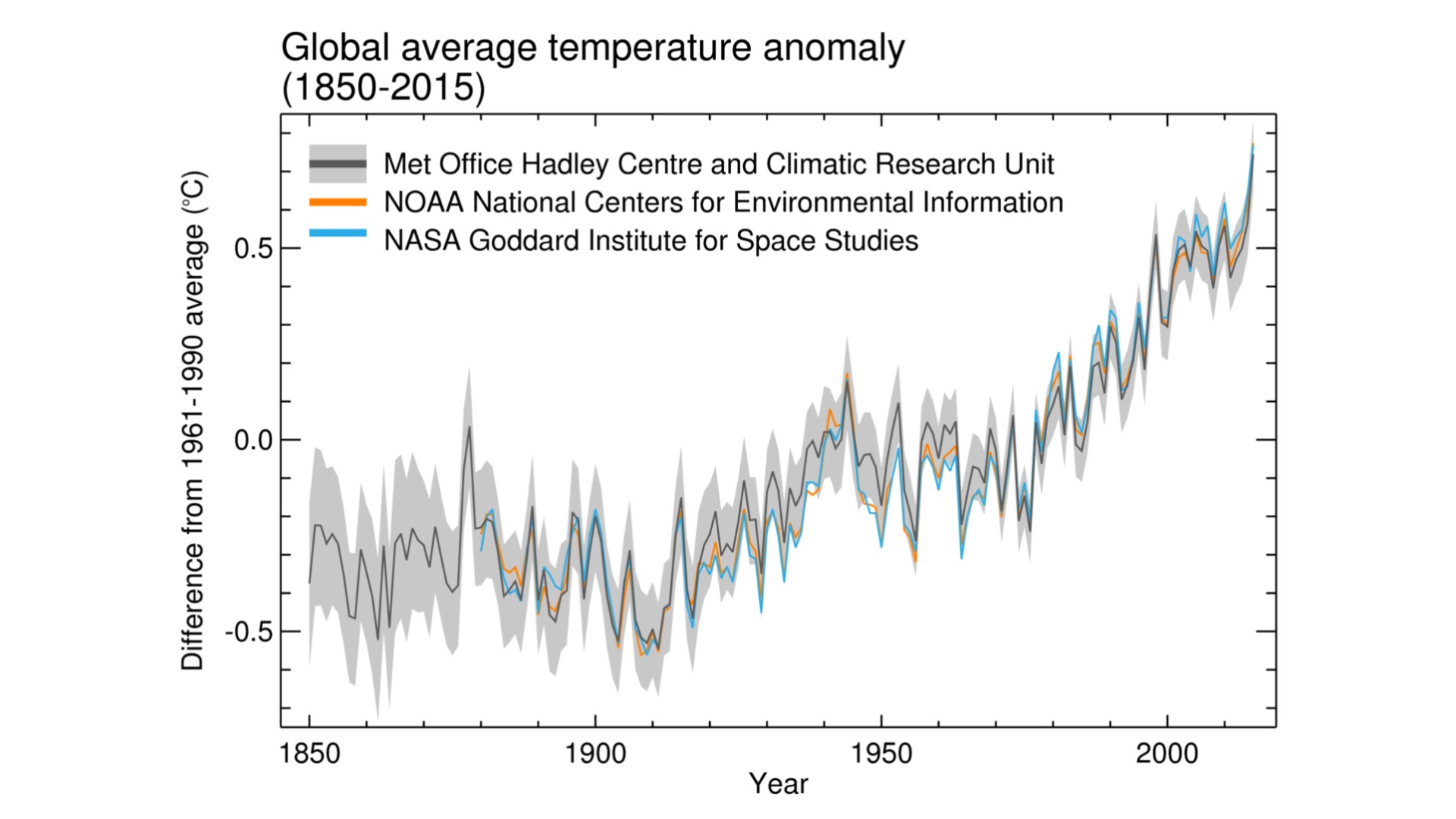 Global average temperature anomaly
(1850-2015)

Met Office Hadley Centre and Climatic Research Unit
NOAA National Centers for Environmental Information
NASA Goddard Institute for Space Studies

Difference from 1961-1990 average (°C)

0.5
0.0
-0.5

1850
1900
1950
2000
Year